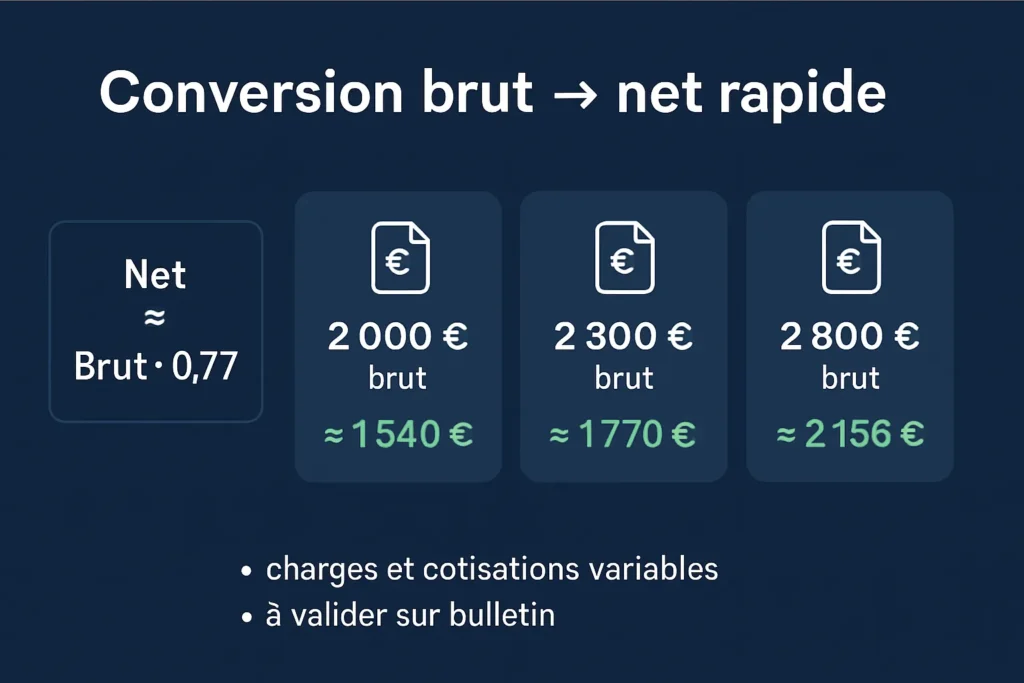 Conversion brut → net rapide

Net
≈
Brut · 0,77

€
2 000 €
brut
≈ 1 540 €

€
2 300 €
brut
≈ 1 770 €

€
2 800 €
brut
≈ 2 156 €

• charges et cotisations variables
• à valider sur bulletin